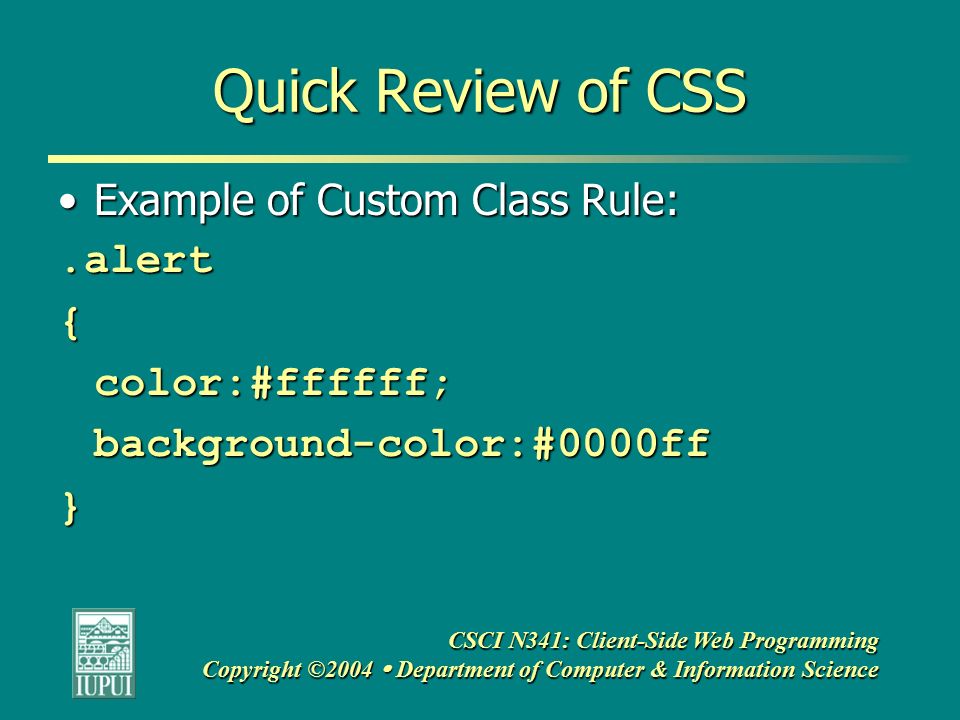 Quick Review of CSS

• Example of Custom Class Rule:

.alert
{
color:#ffffff;
background-color:#0000ff
}

IUPUI

CSCI N341: Client-Side Web Programming
Copyright ©2004 • Department of Computer & Information Science